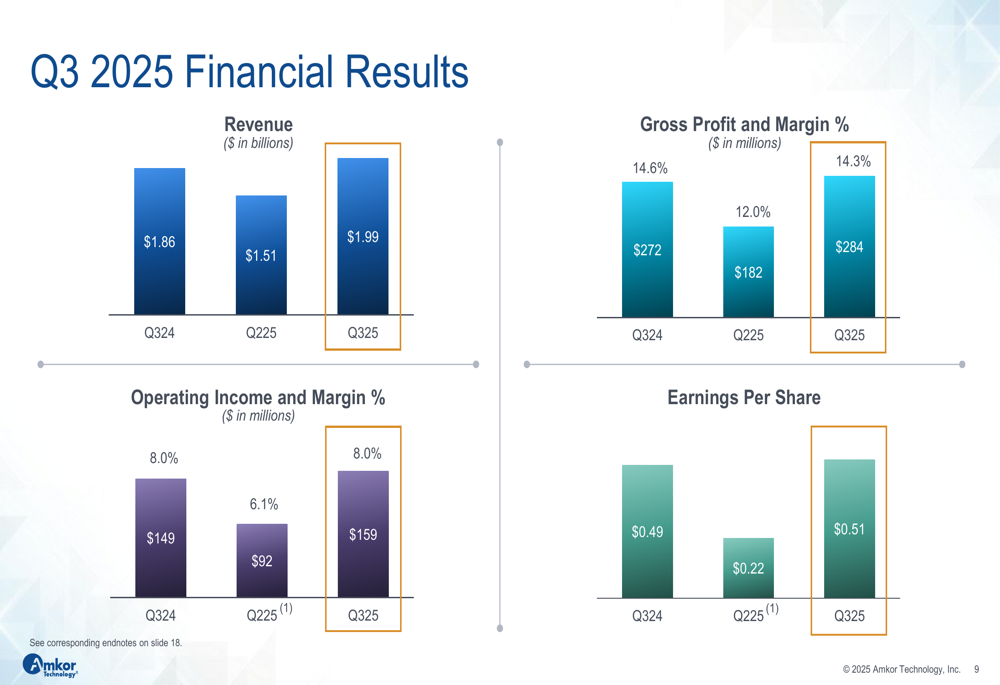 Q3 2025 Financial Results

Revenue
($ in billions)

$1.86
$1.51
$1.99

Q324
Q225
Q325

Gross Profit and Margin %
($ in millions)

14.6%
12.0%
14.3%

$272
$182
$284

Q324
Q225
Q325

Operating Income and Margin %
($ in millions)

8.0%
6.1%
8.0%

$149
$92
$159

Q324
Q225 (1)
Q325

Earnings Per Share

$0.49
$0.22
$0.51

Q324
Q225 (1)
Q325

See corresponding endnotes on slide 18.

Amkor Technology®

© 2025 Amkor Technology, Inc. 9